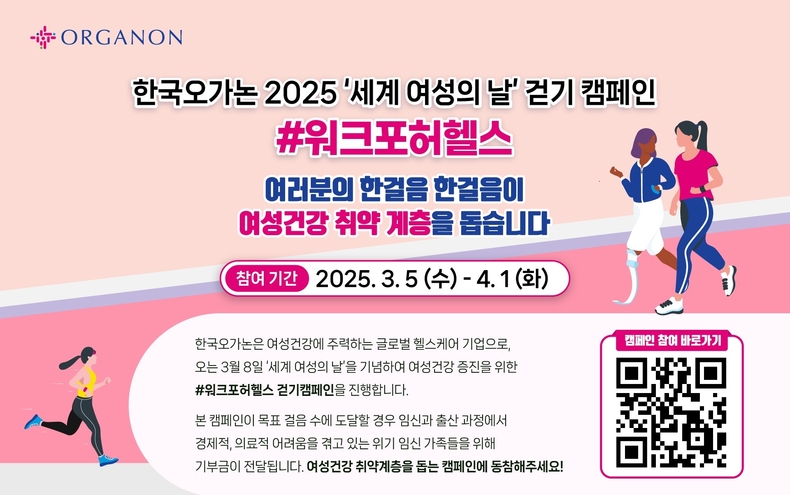 ORGANON

한국오가논 2025 '세계 여성의 날' 걷기 캠페인

#워크포허헬스

여러분의 한걸음 한걸음이
여성건강 취약 계층을 돕습니다

참여 기간 2025. 3. 5 (수) - 4. 1 (화)

한국오가논은 여성건강에 주력하는 글로벌 헬스케어 기업으로, 오는 3월 8일 '세계 여성의 날'을 기념하여 여성건강 증진을 위한 #워크포허헬스 걷기캠페인을 진행합니다.

본 캠페인이 목표 걸음 수에 도달할 경우 임신과 출산 과정에서 경제적, 의료적 어려움을 겪고 있는 위기 임신 가족들을 위해 기부금이 전달됩니다. 여성건강 취약계층을 돕는 캠페인에 동참해주세요!

캠페인 참여 바로가기